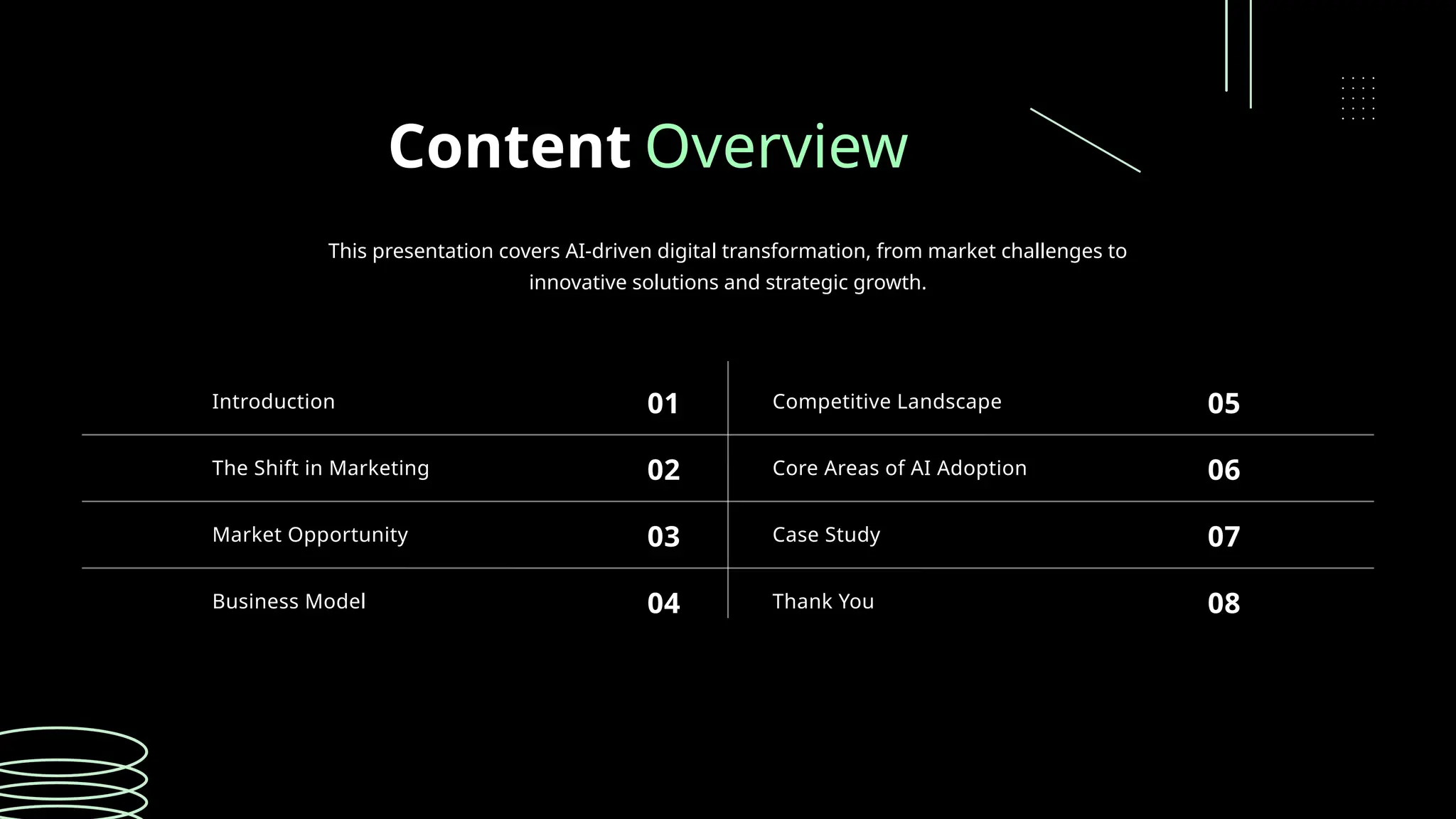 Content Overview

This presentation covers AI-driven digital transformation, from market challenges to innovative solutions and strategic growth.

Introduction 01

The Shift in Marketing 02

Market Opportunity 03

Business Model 04

Competitive Landscape 05

Core Areas of AI Adoption 06

Case Study 07

Thank You 08